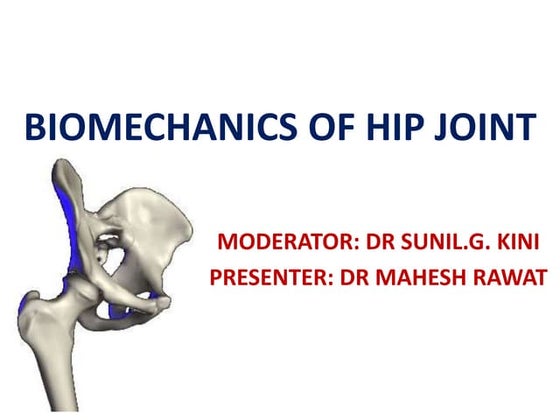 BIOMECHANICS OF HIP JOINT

MODERATOR: DR SUNIL.G. KINI
PRESENTER: DR MAHESH RAWAT